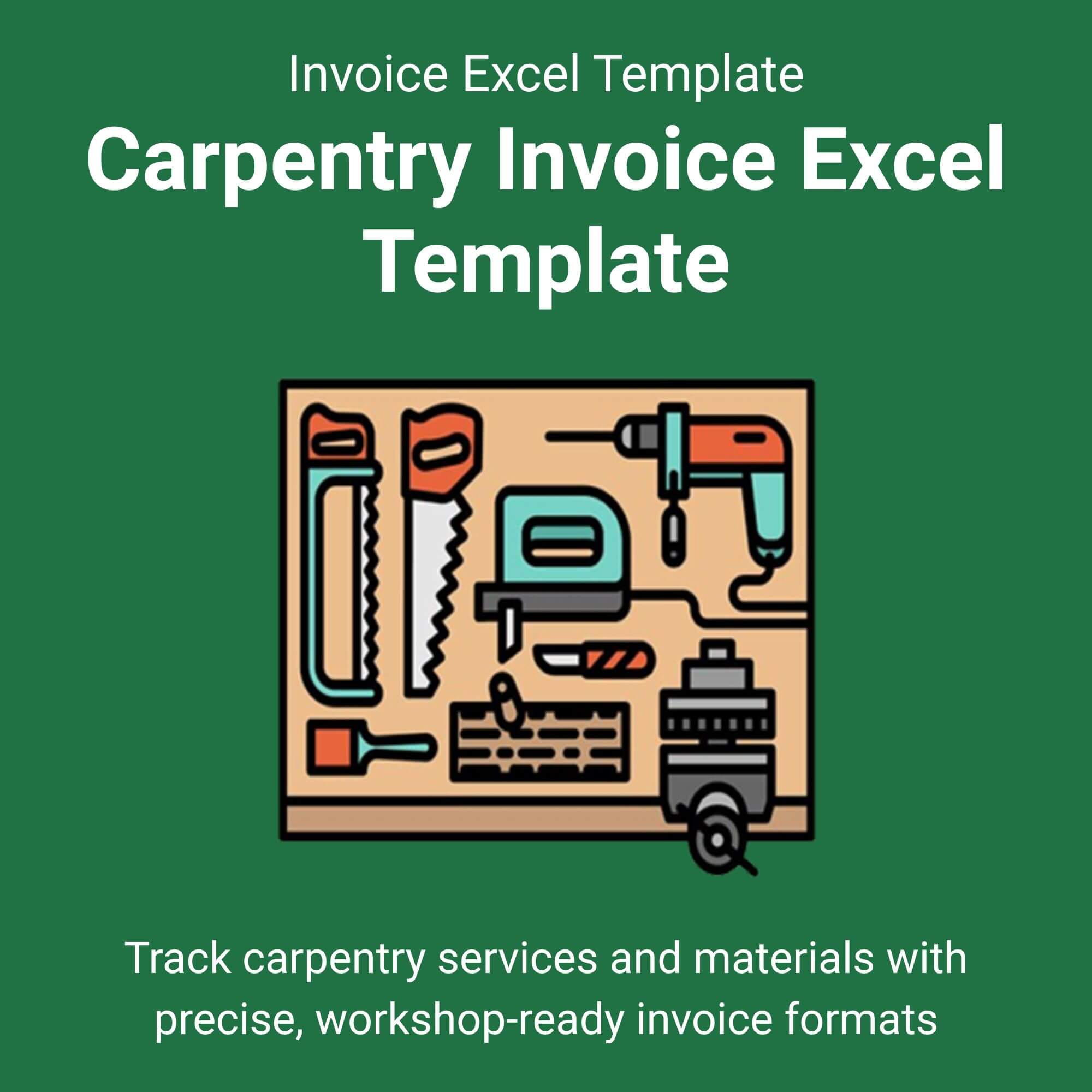 Invoice Excel Template

Carpentry Invoice Excel Template

Track carpentry services and materials with precise, workshop-ready invoice formats